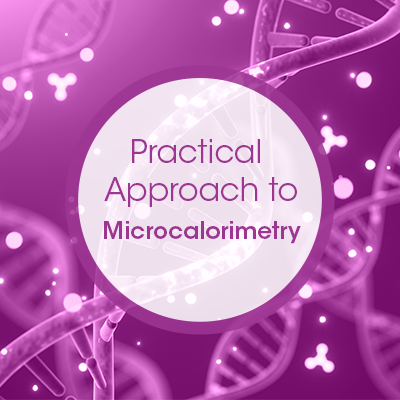 Practical Approach to Microcalorimetry